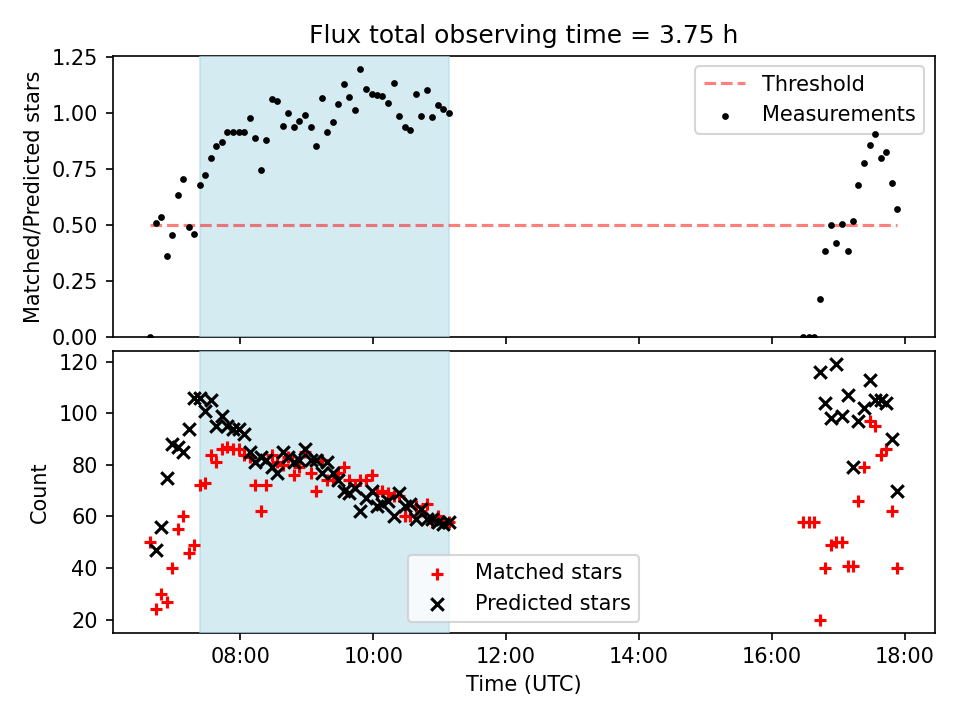 Flux total observing time = 3.75 h

Matched/Predicted stars

1.25
1.00
0.75
0.50
0.25
0.00

Threshold
Measurements

Count

120
100
80
60
40
20

Matched stars
Predicted stars

08:00
10:00
12:00
14:00
16:00
18:00

Time (UTC)